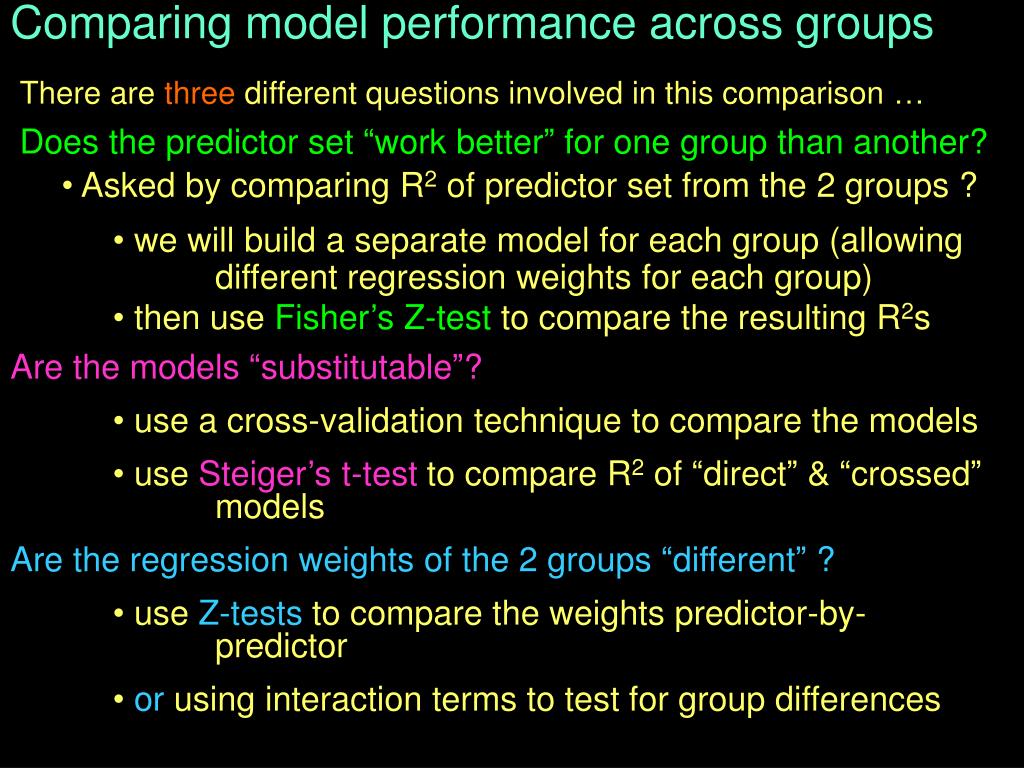 Comparing model performance across groups

There are three different questions involved in this comparison …

Does the predictor set “work better” for one group than another?

• Asked by comparing $R^2$ of predictor set from the 2 groups ?

• we will build a separate model for each group (allowing different regression weights for each group)

• then use Fisher’s Z-test to compare the resulting $R^2$s

Are the models “substitutable”?

• use a cross-validation technique to compare the models

• use Steiger’s t-test to compare $R^2$ of “direct” & “crossed” models

Are the regression weights of the 2 groups “different” ?

• use Z-tests to compare the weights predictor-by-predictor

• or using interaction terms to test for group differences